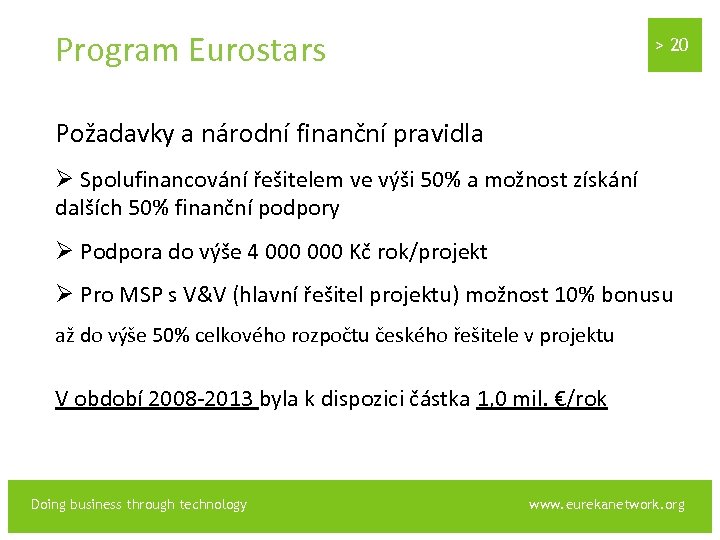 Program Eurostars

> 20

Požadavky a národní finanční pravidla

➢ Spolufinancování řešitelem ve výši 50% a možnost získání dalších 50% finanční podpory

➢ Podpora do výše 4 000 000 Kč rok/projekt

➢ Pro MSP s V&V (hlavní řešitel projektu) možnost 10% bonusu až do výše 50% celkového rozpočtu českého řešitele v projektu

V období 2008-2013 byla k dispozici částka 1,0 mil. €/rok

Doing business through technology

www.eurekanetwork.org